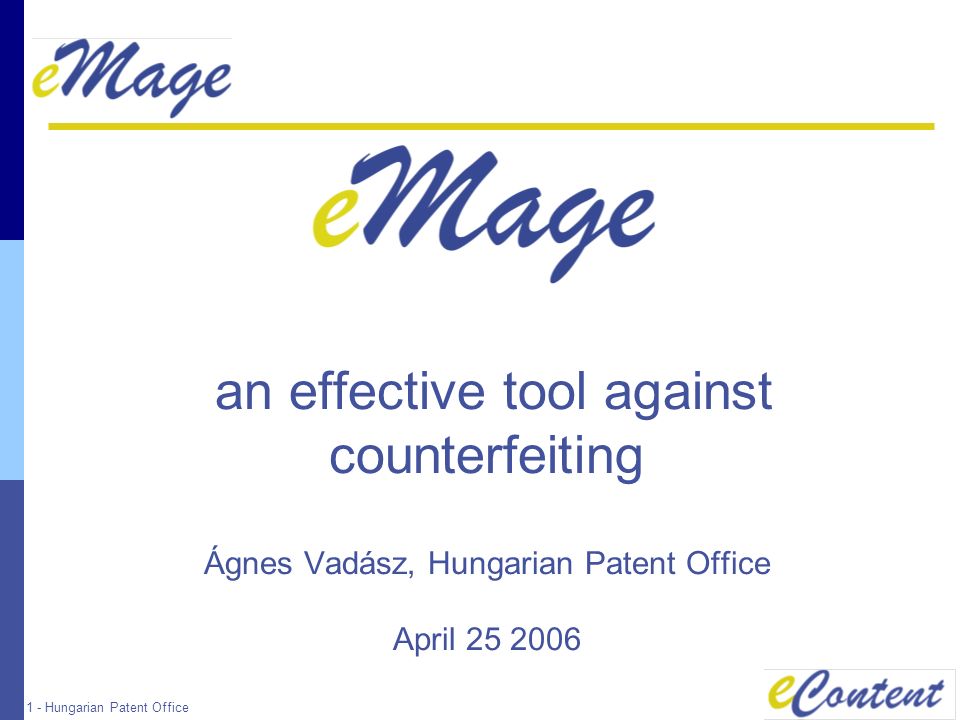 eMage

eMage

an effective tool against counterfeiting

Ágnes Vadász, Hungarian Patent Office

April 25 2006

1 - Hungarian Patent Office

eContent